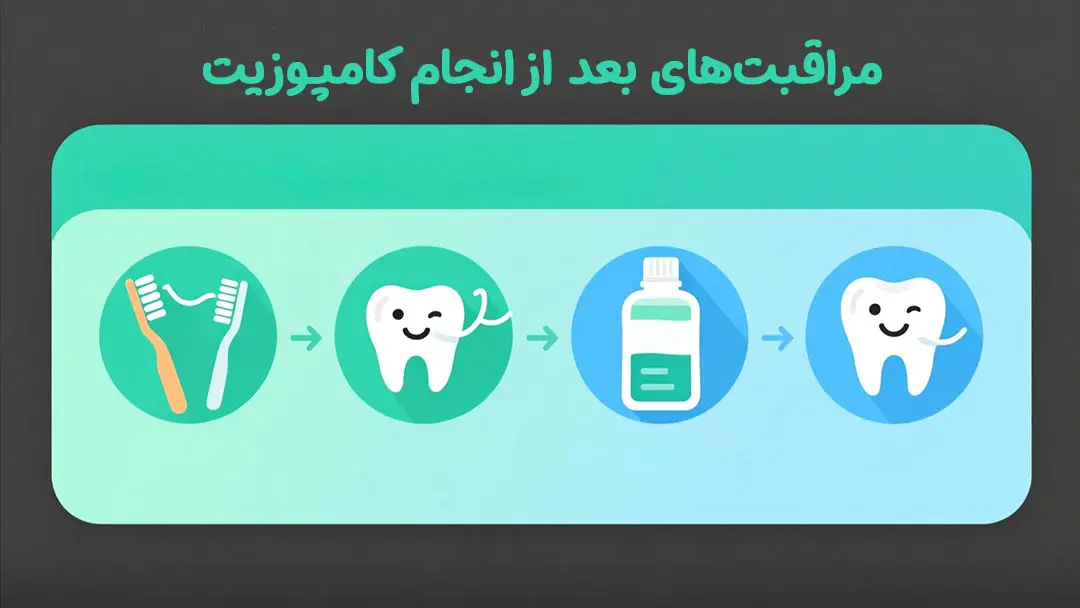 مراقبت‌های بعد از انجام کامپوزیت